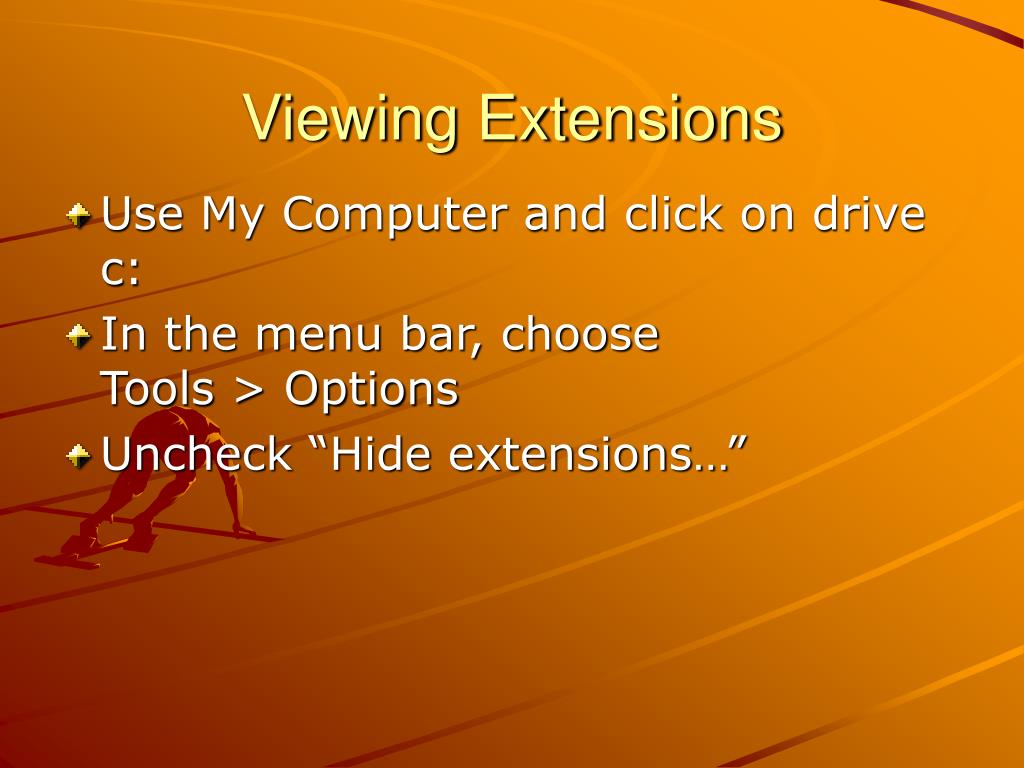 Viewing Extensions

Use My Computer and click on drive c:

In the menu bar, choose Tools > Options

Uncheck “Hide extensions…”